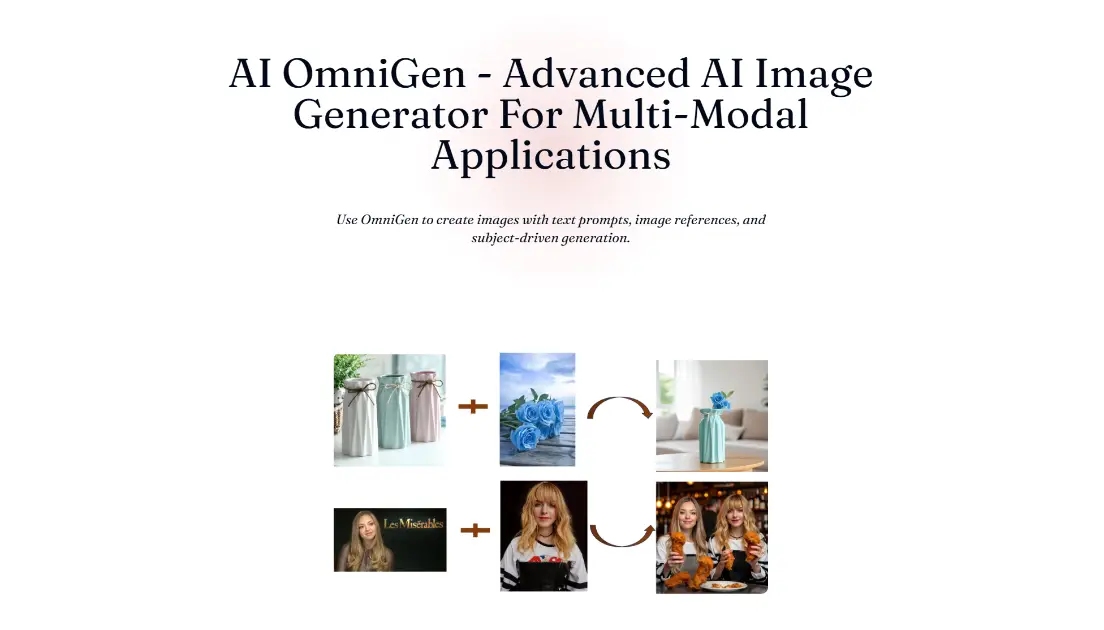 AI OmniGen - Advanced AI Image Generator For Multi-Modal Applications

Use OmniGen to create images with text prompts, image references, and subject-driven generation.

Les Misérables